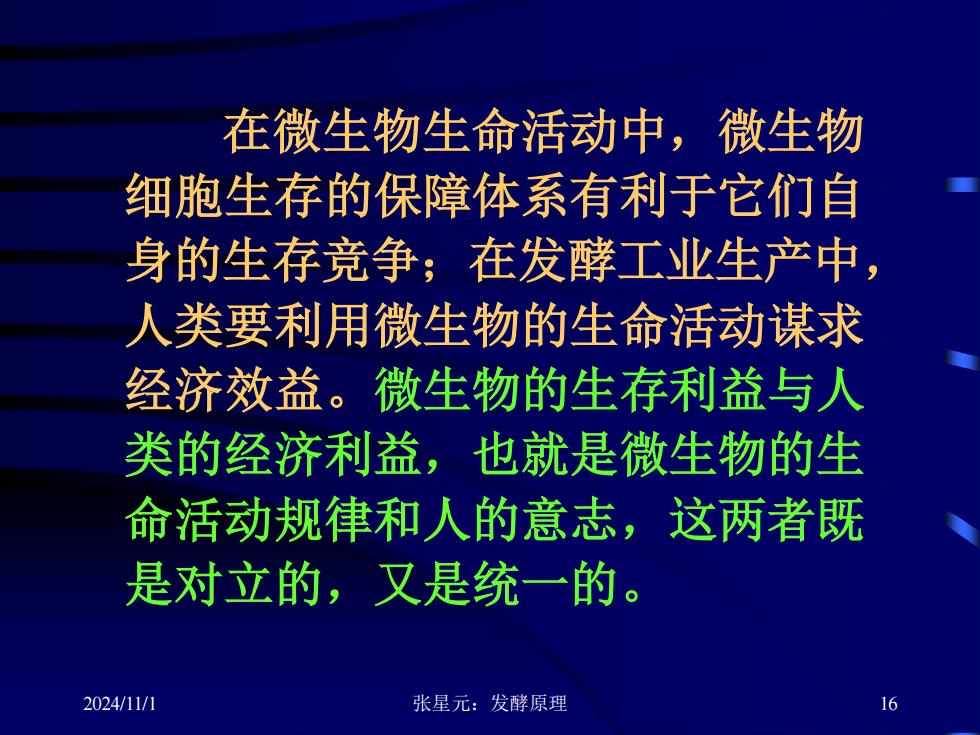 在微生物生命活动中，微生物细胞生存的保障体系有利于它们自身的生存竞争；在发酵工业生产中，人类要利用微生物的生命活动谋求经济效益。微生物的生存利益与人类的经济利益，也就是微生物的生命活动规律和人的意志，这两者既是对立的，又是统一的。

2024/11/1

张星元：发酵原理

16